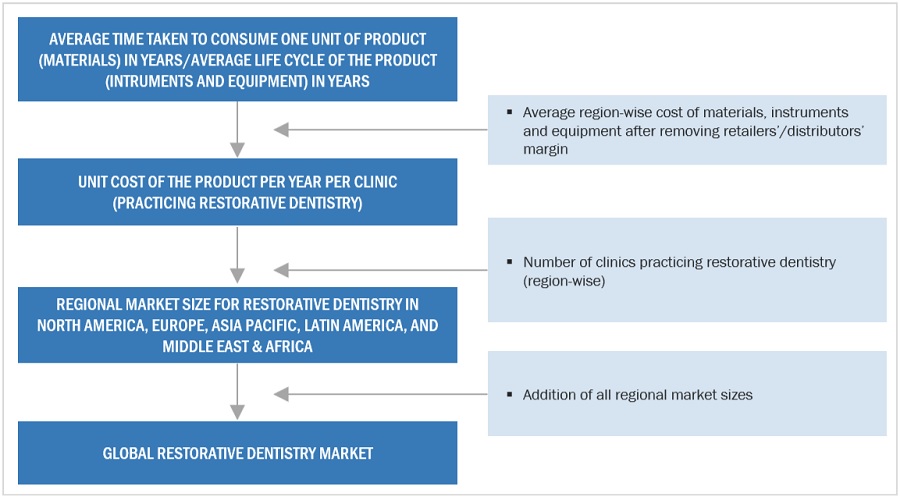 AVERAGE TIME TAKEN TO CONSUME ONE UNIT OF PRODUCT (MATERIALS) IN YEARS/AVERAGE LIFE CYCLE OF THE PRODUCT (INTRUMENTS AND EQUIPMENT) IN YEARS

▪ Average region-wise cost of materials, instruments and equipment after removing retailers'/distributors' margin

UNIT COST OF THE PRODUCT PER YEAR PER CLINIC (PRACTICING RESTORATIVE DENTISTRY)

▪ Number of clinics practicing restorative dentistry (region-wise)

REGIONAL MARKET SIZE FOR RESTORATIVE DENTISTRY IN NORTH AMERICA, EUROPE, ASIA PACIFIC, LATIN AMERICA, AND MIDDLE EAST & AFRICA

▪ Addition of all regional market sizes

GLOBAL RESTORATIVE DENTISTRY MARKET